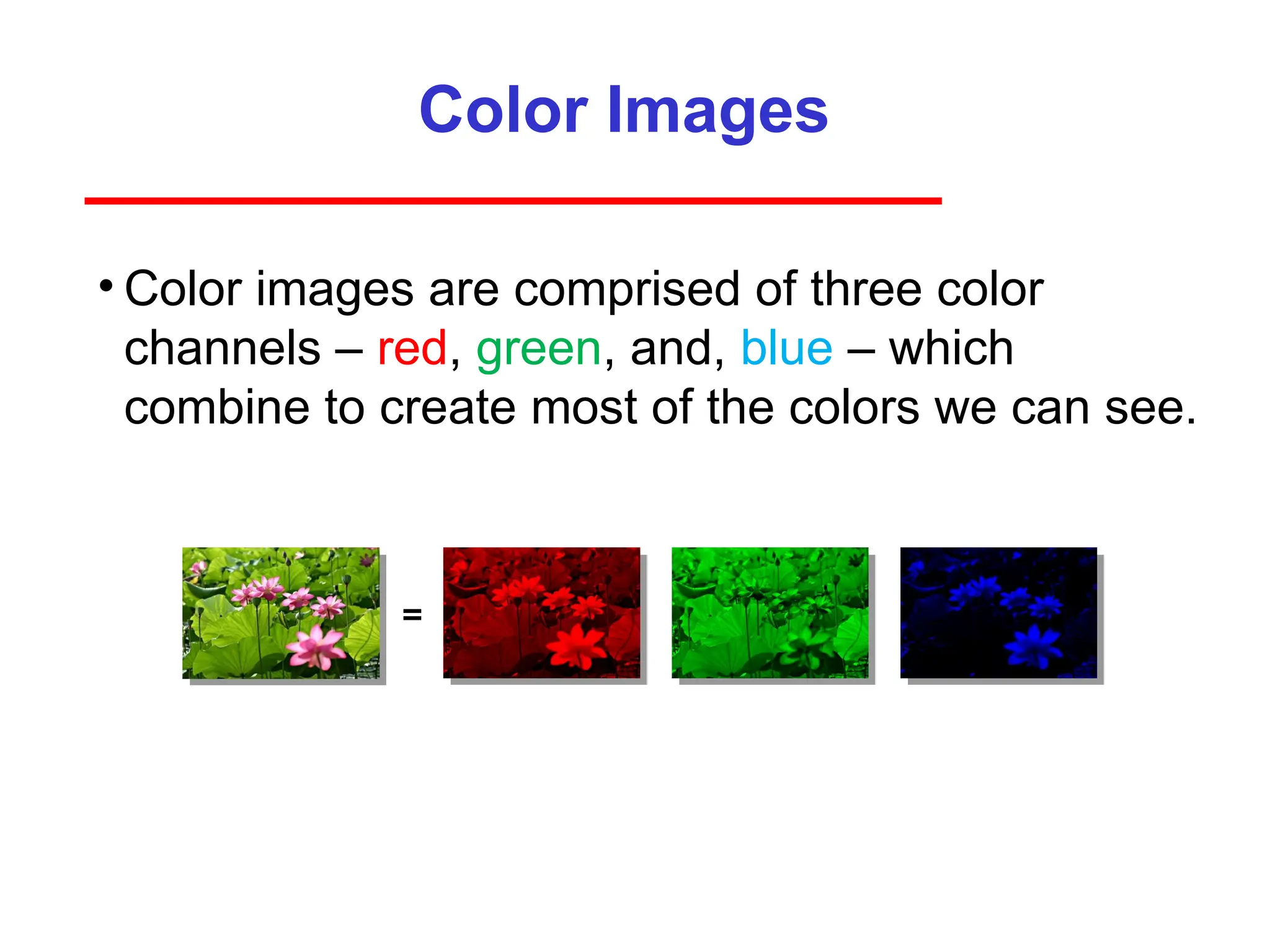 Color Images

• Color images are comprised of three color channels – red, green, and, blue – which combine to create most of the colors we can see.

=